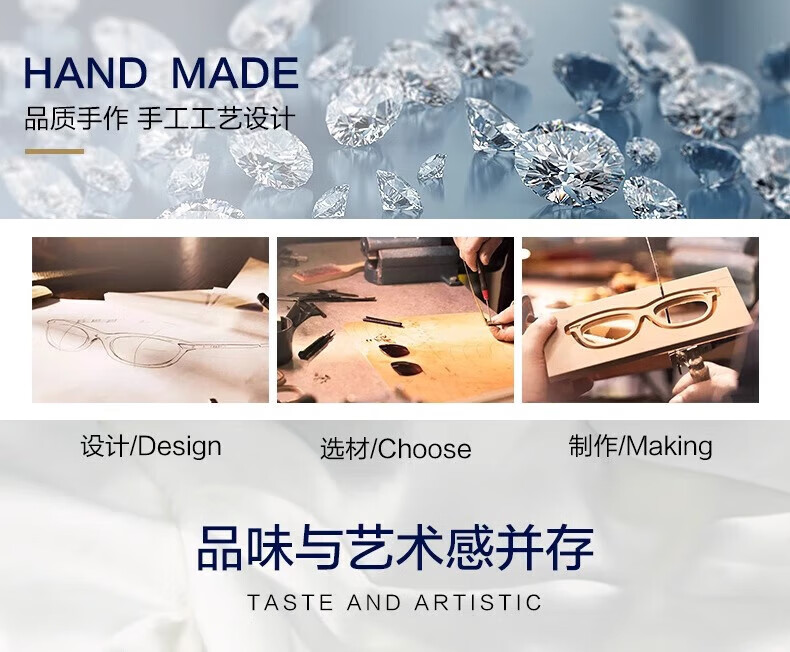 HAND MADE
品质手作 手工工艺设计

设计/Design

选材/Choose

制作/Making

品味与艺术感并存
TASTE AND ARTISTIC